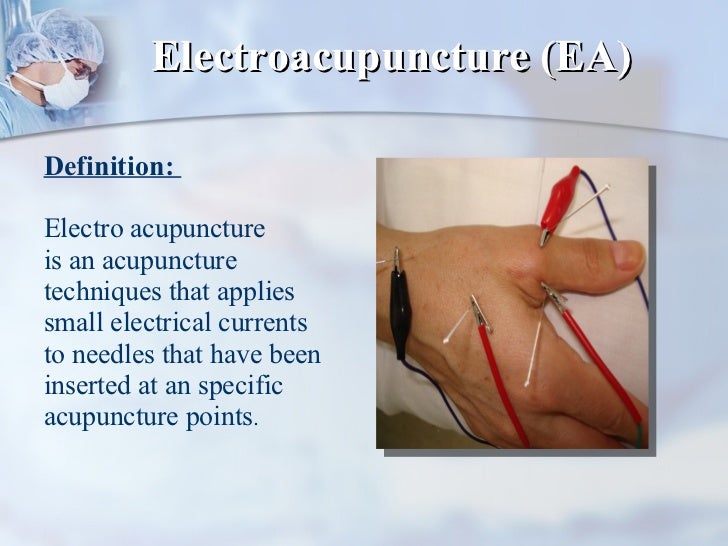 Electroacupuncture (EA)

Definition:

Electro acupuncture is an acupuncture techniques that applies small electrical currents to needles that have been inserted at an specific acupuncture points.